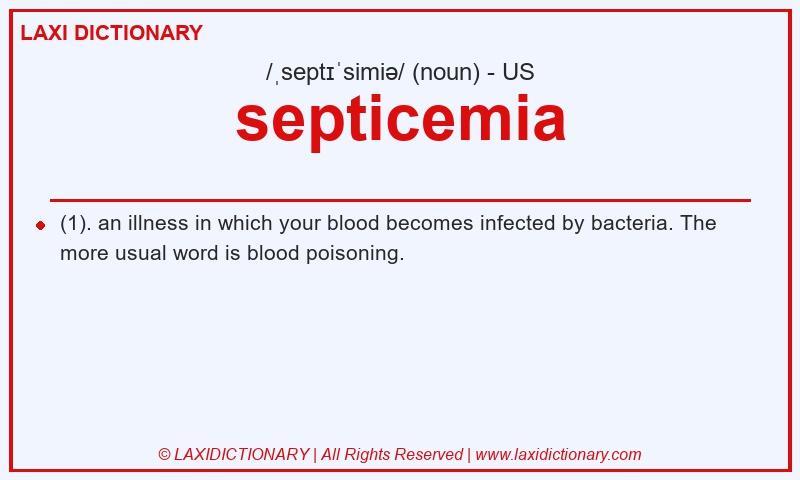 LAXI DICTIONARY

/ˌseptɪˈsimiə/ (noun) - US

septicemia

(1). an illness in which your blood becomes infected by bacteria. The more usual word is blood poisoning.

© LAXIDICTIONARY | All Rights Reserved | www.laxidictionary.com